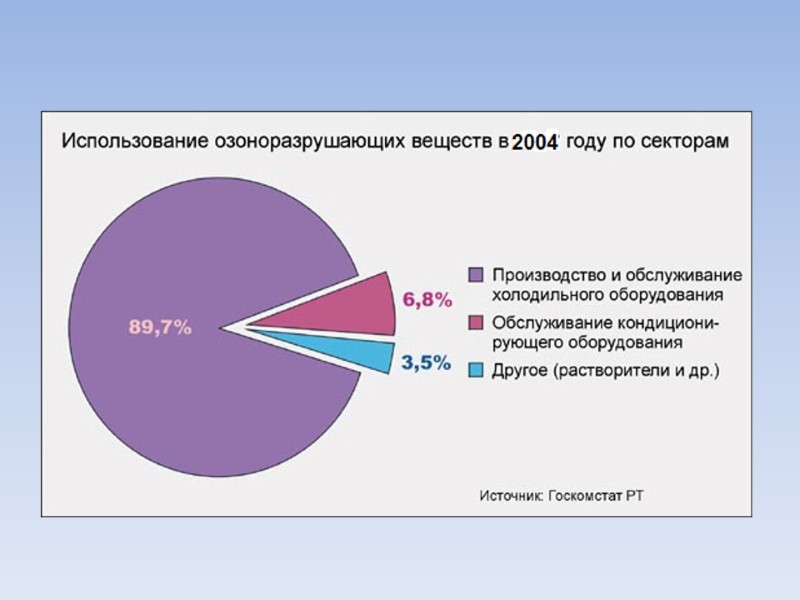 Использование озоноразрушающих веществ в 2004 году по секторам

89,7%

6,8%

3,5%

Производство и обслуживание холодильного оборудования

Обслуживание кондиционирующего оборудования

Другое (растворители и др.)

Источник: Госкомстат РТ